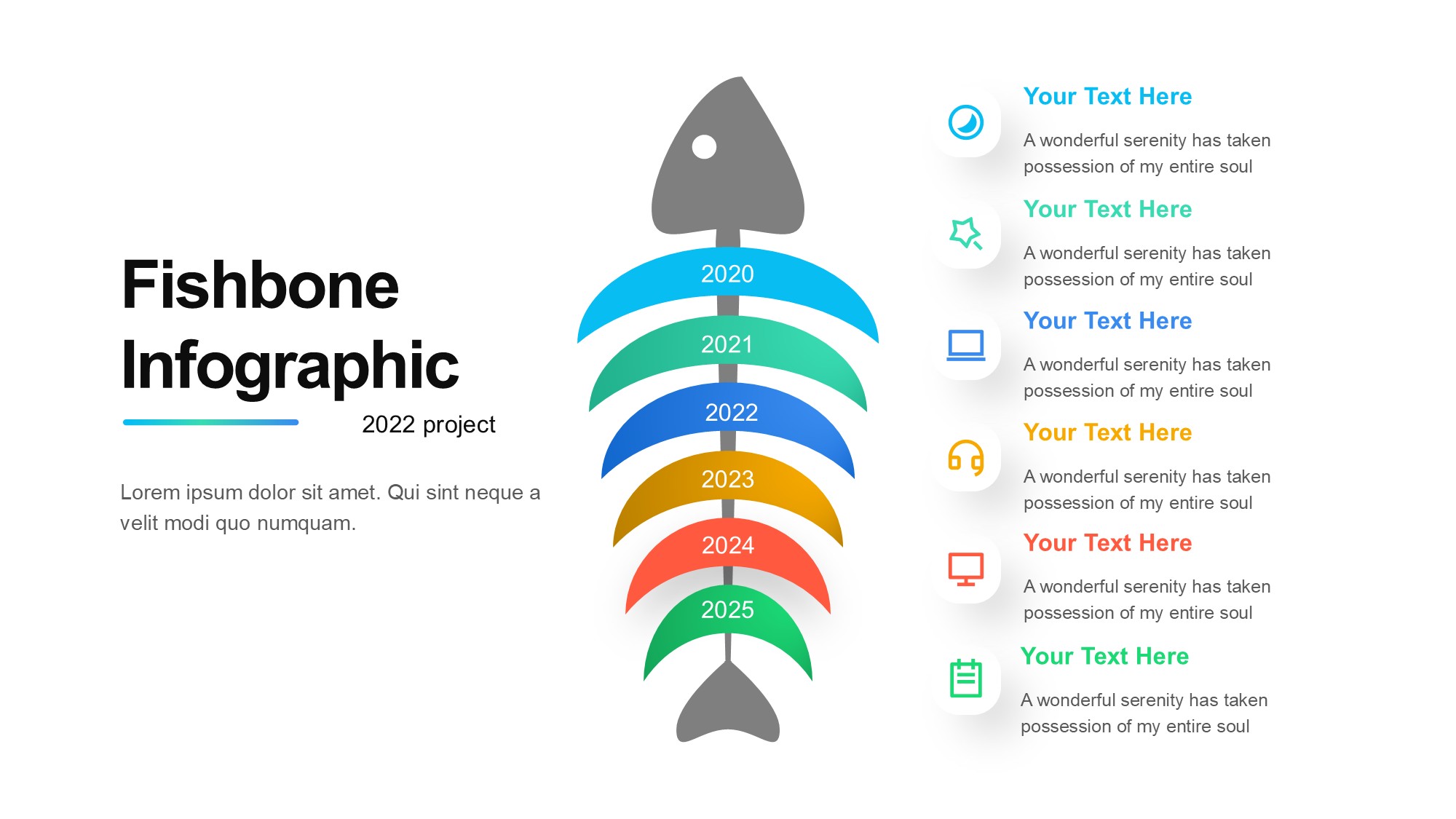 Fishbone Infographic

2022 project

Lorem ipsum dolor sit amet. Qui sint neque a velit modi quo numquam.

2020

2021

2022

2023

2024

2025

Your Text Here

A wonderful serenity has taken possession of my entire soul

Your Text Here

A wonderful serenity has taken possession of my entire soul

Your Text Here

A wonderful serenity has taken possession of my entire soul

Your Text Here

A wonderful serenity has taken possession of my entire soul

Your Text Here

A wonderful serenity has taken possession of my entire soul

Your Text Here

A wonderful serenity has taken possession of my entire soul